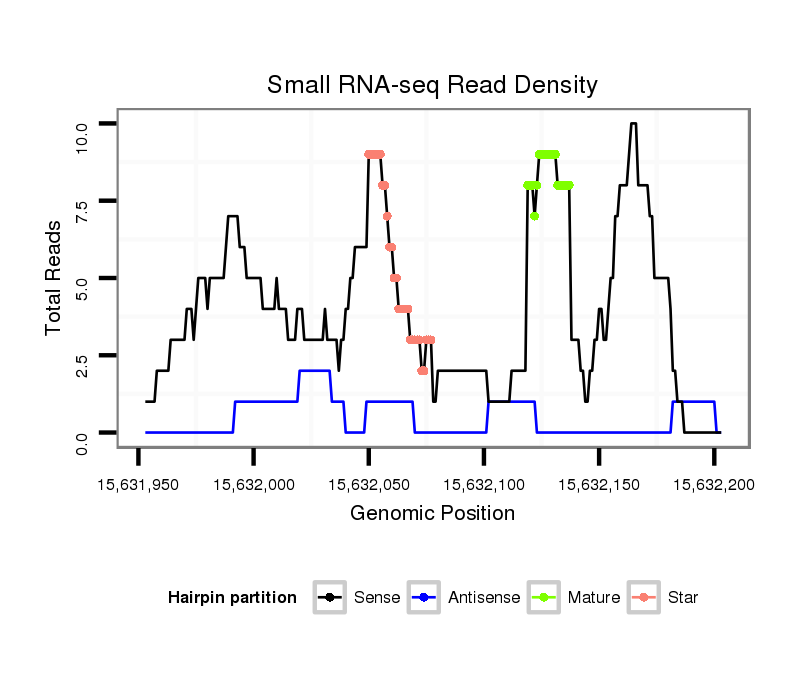 Small RNA-seq Read Density

Total Reads

10.0
7.5
5.0
2.5
0.0

15,631,950
15,632,000
15,632,050
15,632,100
15,632,150
15,632,200

Genomic Position

Hairpin partition
Sense
Antisense
Mature
Star